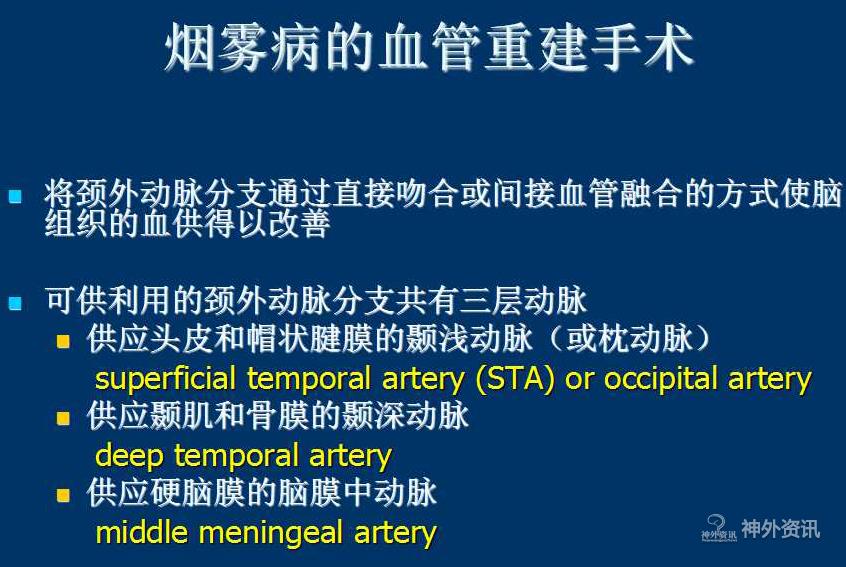 烟雾病的血管重建手术

将颈外动脉分支通过直接吻合或间接血管融合的方式使脑组织的血供得以改善

可供利用的颈外动脉分支共有三层动脉

供应头皮和帽状腱膜的颞浅动脉（或枕动脉）
superficial temporal artery (STA) or occipital artery

供应颞肌和骨膜的颞深动脉
deep temporal artery

供应硬脑膜的脑膜中动脉
middle meningeal artery

神外资讯 神外资讯